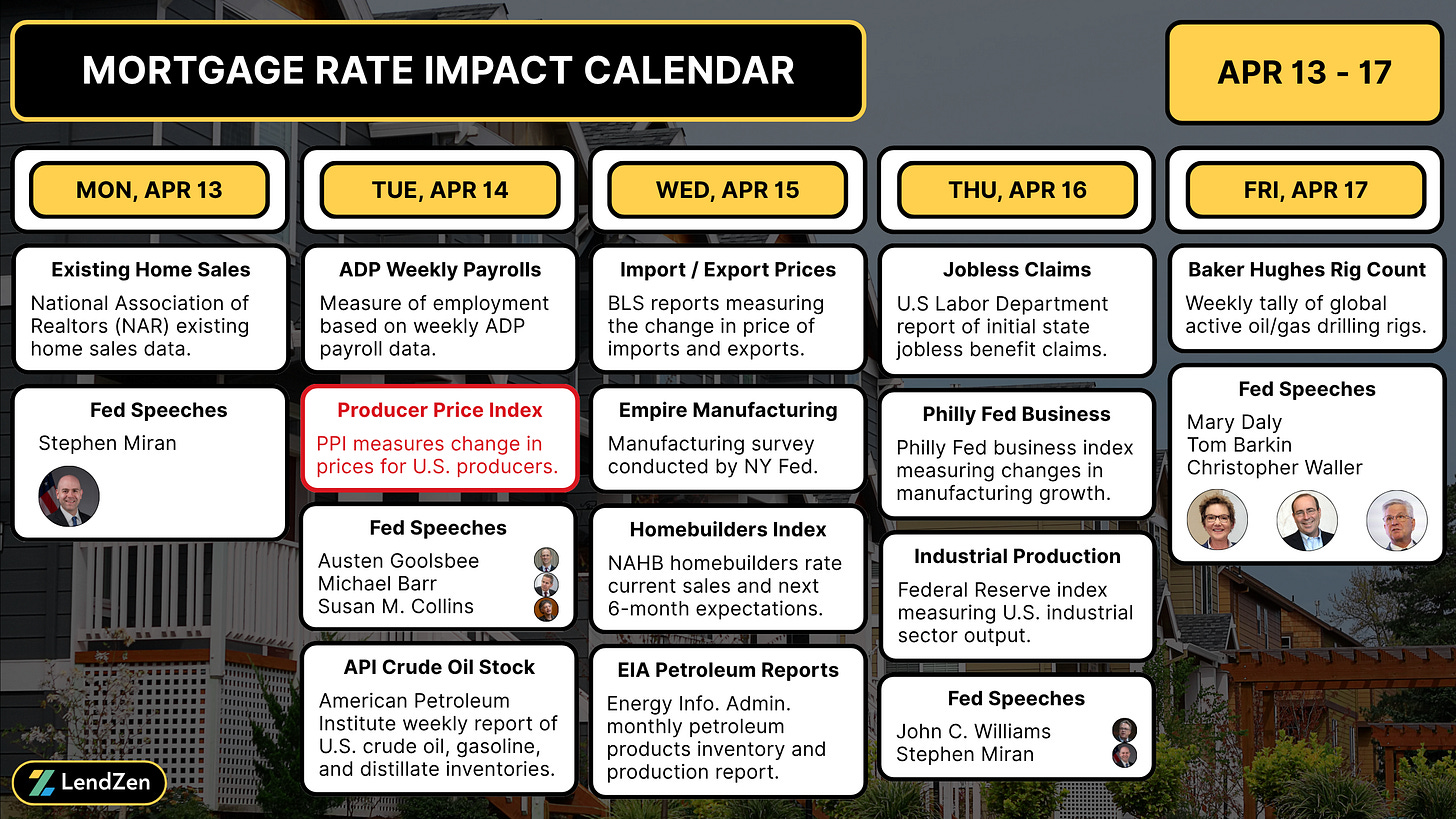 MORTGAGE RATE IMPACT CALENDAR

APR 13 - 17

MON, APR 13

Existing Home Sales
National Association of Realtors (NAR) existing home sales data.

Fed Speeches
Stephen Miran

TUE, APR 14

ADP Weekly Payrolls
Measure of employment based on weekly ADP payroll data.

Producer Price Index
PPI measures change in prices for U.S. producers.

Fed Speeches
Austen Goolsbee
Michael Barr
Susan M. Collins

API Crude Oil Stock
American Petroleum Institute weekly report of U.S. crude oil, gasoline, and distillate inventories.

WED, APR 15

Import / Export Prices
BLS reports measuring the change in price of imports and exports.

Empire Manufacturing
Manufacturing survey conducted by NY Fed.

Homebuilders Index
NAHB homebuilders rate current sales and next 6-month expectations.

EIA Petroleum Reports
Energy Info. Admin. monthly petroleum products inventory and production report.

THU, APR 16

Jobless Claims
U.S Labor Department report of initial state jobless benefit claims.

Philly Fed Business
Philly Fed business index measuring changes in manufacturing growth.

Industrial Production
Federal Reserve index measuring U.S. industrial sector output.

Fed Speeches
John C. Williams
Stephen Miran

FRI, APR 17

Baker Hughes Rig Count
Weekly tally of global active oil/gas drilling rigs.

Fed Speeches
Mary Daly
Tom Barkin
Christopher Waller

LendZen